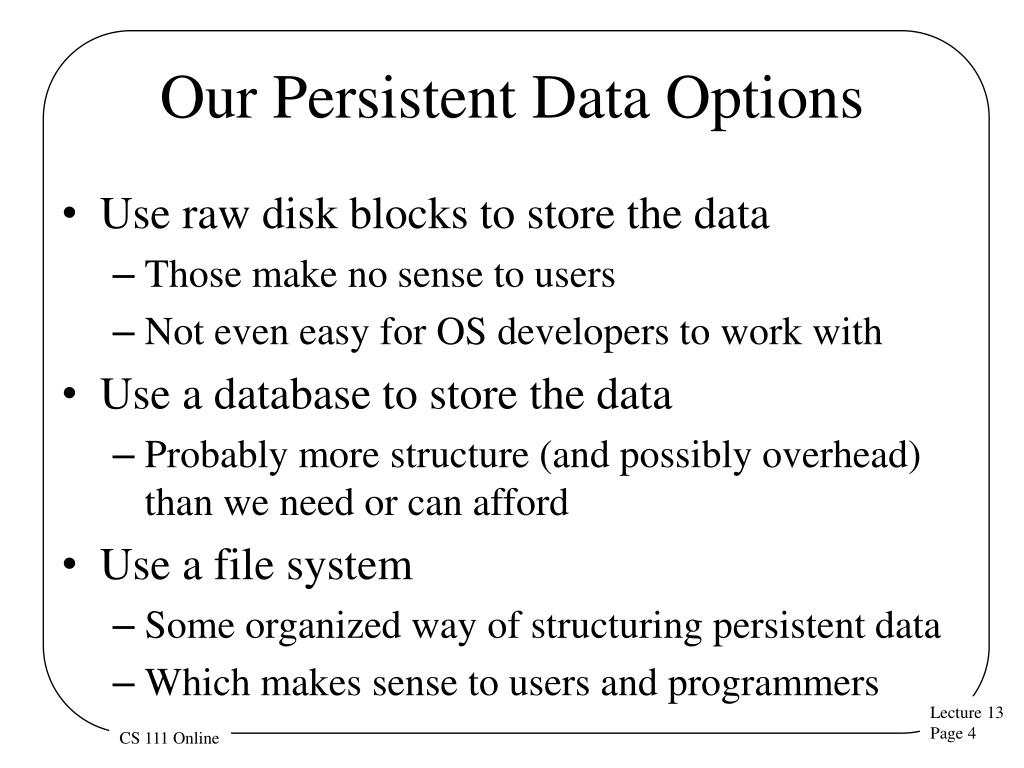 Our Persistent Data Options

• Use raw disk blocks to store the data
– Those make no sense to users
– Not even easy for OS developers to work with
• Use a database to store the data
– Probably more structure (and possibly overhead) than we need or can afford
• Use a file system
– Some organized way of structuring persistent data
– Which makes sense to users and programmers

CS 111 Online

Lecture 13
Page 4